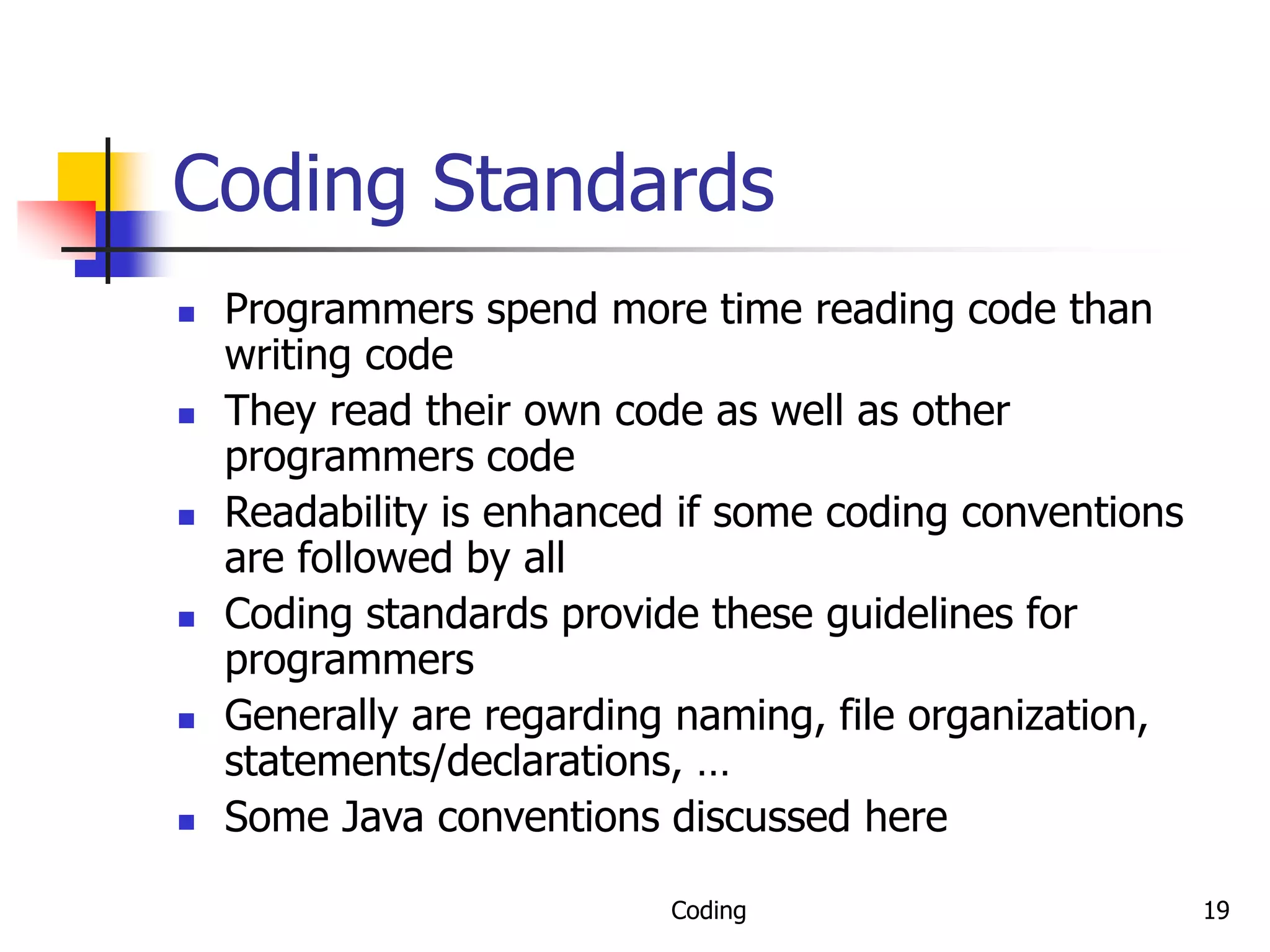 Coding Standards

- Programmers spend more time reading code than writing code
- They read their own code as well as other programmers code
- Readability is enhanced if some coding conventions are followed by all
- Coding standards provide these guidelines for programmers
- Generally are regarding naming, file organization, statements/declarations, …
- Some Java conventions discussed here

Coding

19